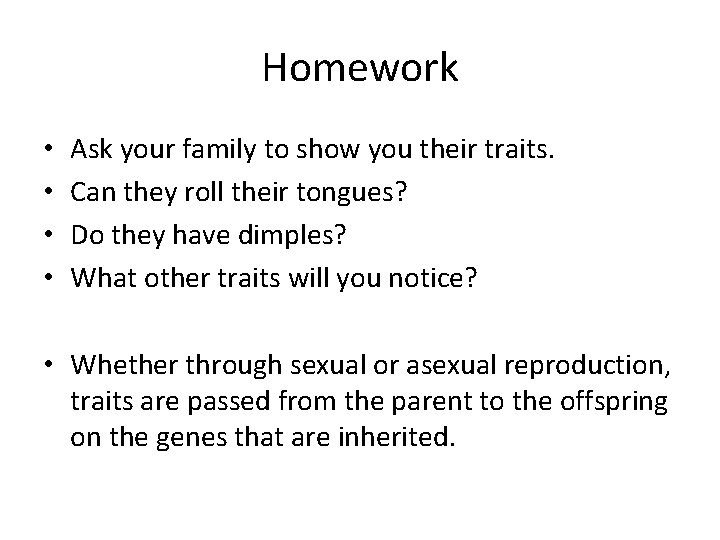 Homework

• Ask your family to show you their traits.
• Can they roll their tongues?
• Do they have dimples?
• What other traits will you notice?

• Whether through sexual or asexual reproduction, traits are passed from the parent to the offspring on the genes that are inherited.